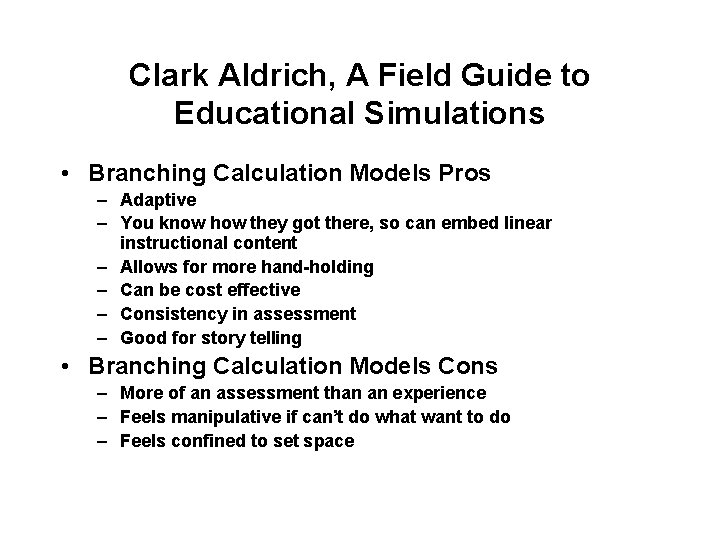 Clark Aldrich, A Field Guide to Educational Simulations

• Branching Calculation Models Pros
– Adaptive
– You know how they got there, so can embed linear instructional content
– Allows for more hand-holding
– Can be cost effective
– Consistency in assessment
– Good for story telling

• Branching Calculation Models Cons
– More of an assessment than an experience
– Feels manipulative if can't do what want to do
– Feels confined to set space